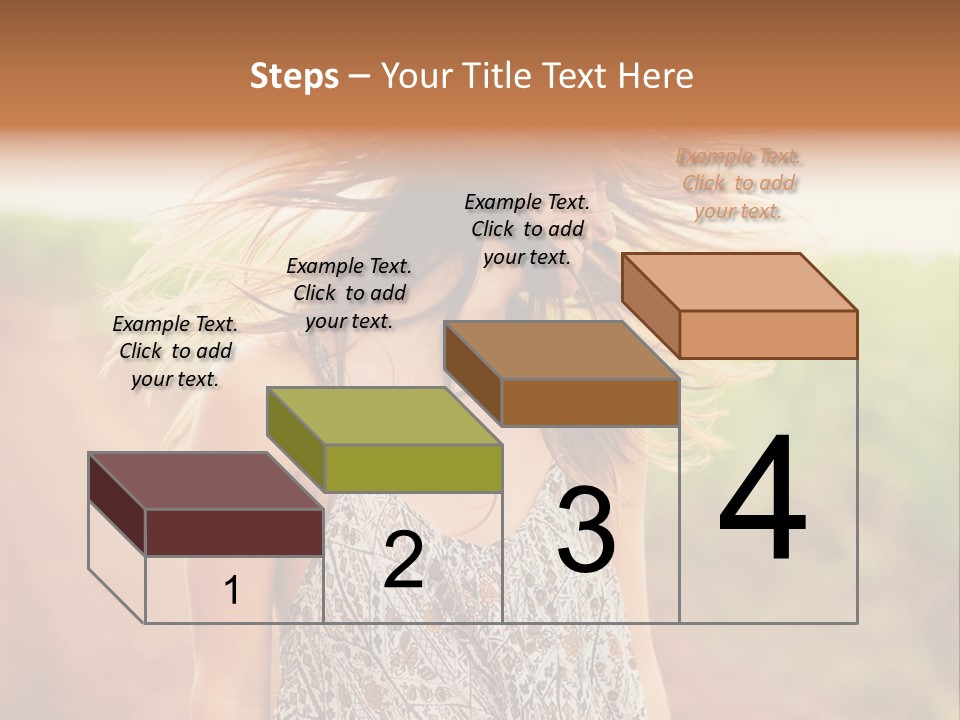 Steps – Your Title Text Here

Example Text. Click to add your text.

Example Text. Click to add your text.

Example Text. Click to add your text.

Example Text. Click to add your text.

1

2

3

4